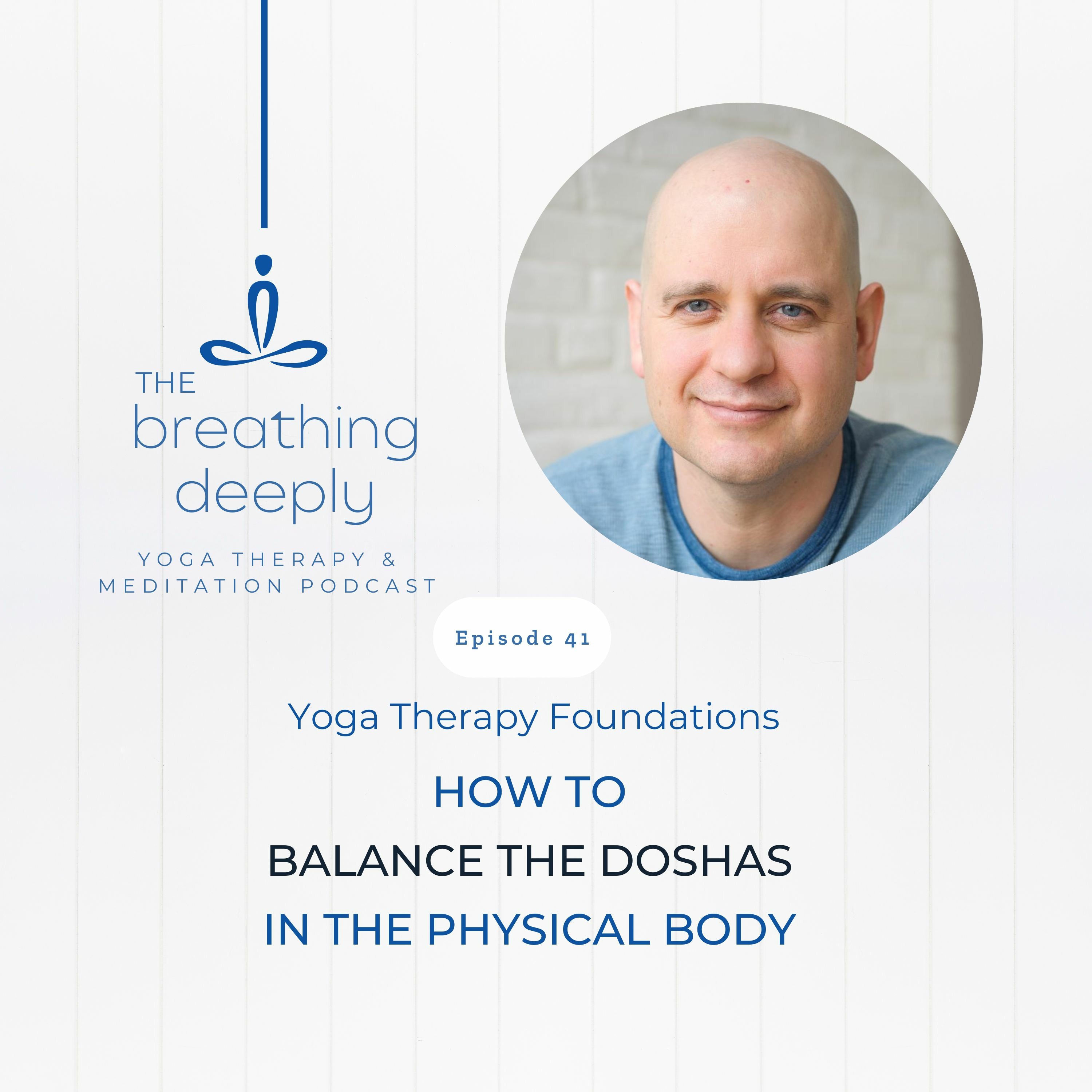 THE
breathing
deeply

YOGA THERAPY &
MEDITATION PODCAST

Episode 41

Yoga Therapy Foundations

HOW TO
BALANCE THE DOSHAS
IN THE PHYSICAL BODY